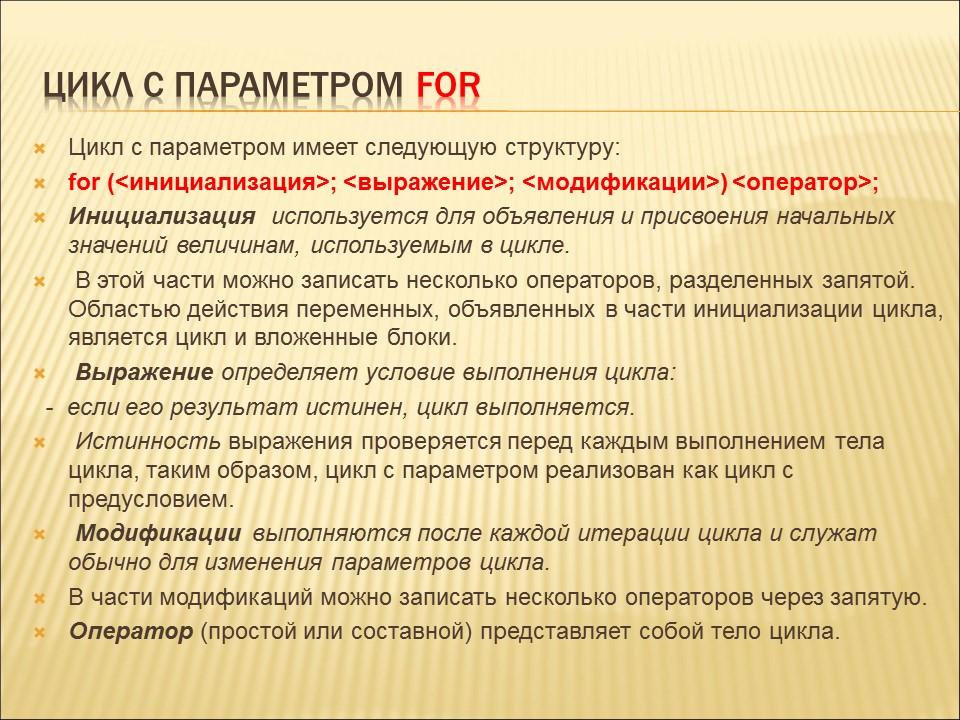 ЦИКЛ С ПАРАМЕТРОМ FOR

Цикл с параметром имеет следующую структуру:

for (<инициализация>; <выражение>; <модификации>) <оператор>;

Инициализация используется для объявления и присвоения начальных значений величинам, используемым в цикле.

В этой части можно записать несколько операторов, разделенных запятой. Областью действия переменных, объявленных в части инициализации цикла, является цикл и вложенные блоки.

Выражение определяет условие выполнения цикла:

- если его результат истинен, цикл выполняется.

Истинность выражения проверяется перед каждым выполнением тела цикла, таким образом, цикл с параметром реализован как цикл с предусловием.

Модификации выполняются после каждой итерации цикла и служат обычно для изменения параметров цикла.

В части модификаций можно записать несколько операторов через запятую.

Оператор (простой или составной) представляет собой тело цикла.